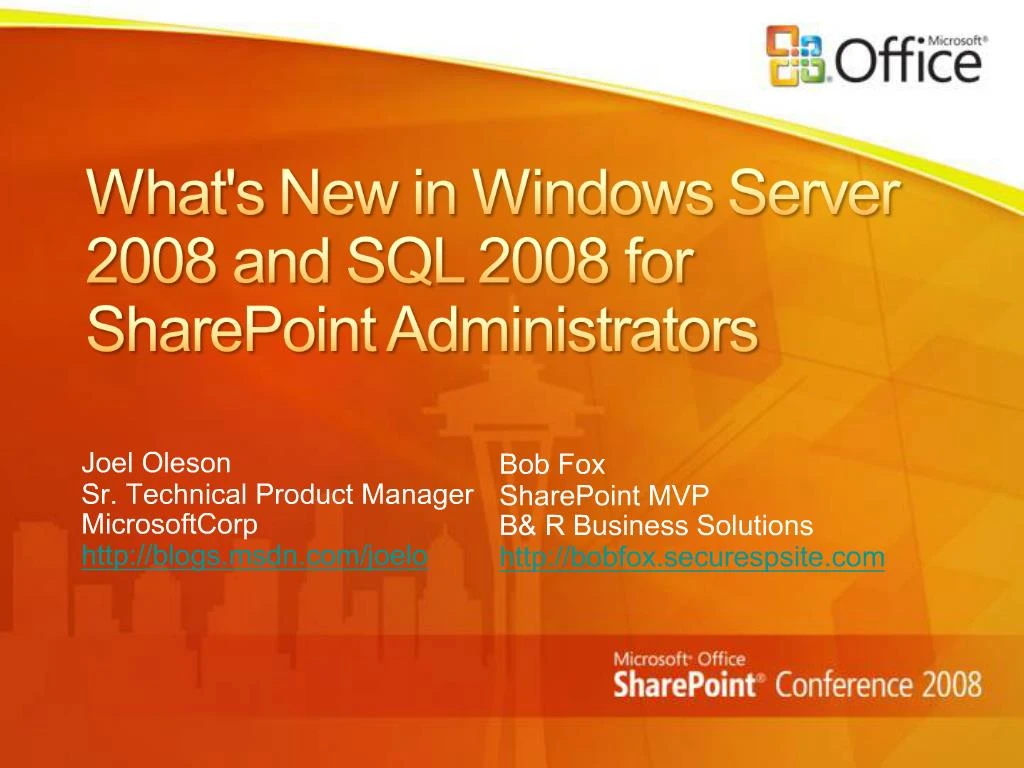 Microsoft® Office

What's New in Windows Server 2008 and SQL 2008 for SharePoint Administrators

Joel Oleson
Sr. Technical Product Manager
MicrosoftCorp
http://blogs.msdn.com/joelo

Bob Fox
SharePoint MVP
B& R Business Solutions
http://bobfox.securespsite.com

Microsoft® Office
SharePoint® Conference 2008